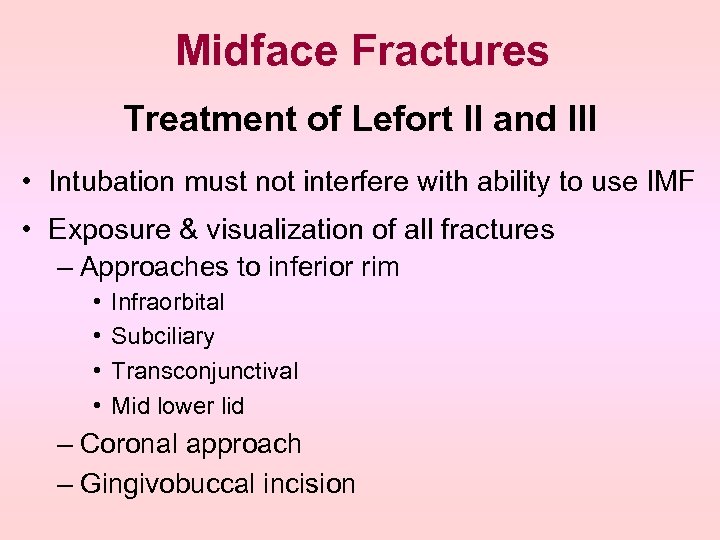 Midface Fractures

Treatment of Lefort II and III

• Intubation must not interfere with ability to use IMF
• Exposure & visualization of all fractures
  – Approaches to inferior rim
    • Infraorbital
    • Subciliary
    • Transconjunctival
    • Mid lower lid
  – Coronal approach
  – Gingivobuccal incision